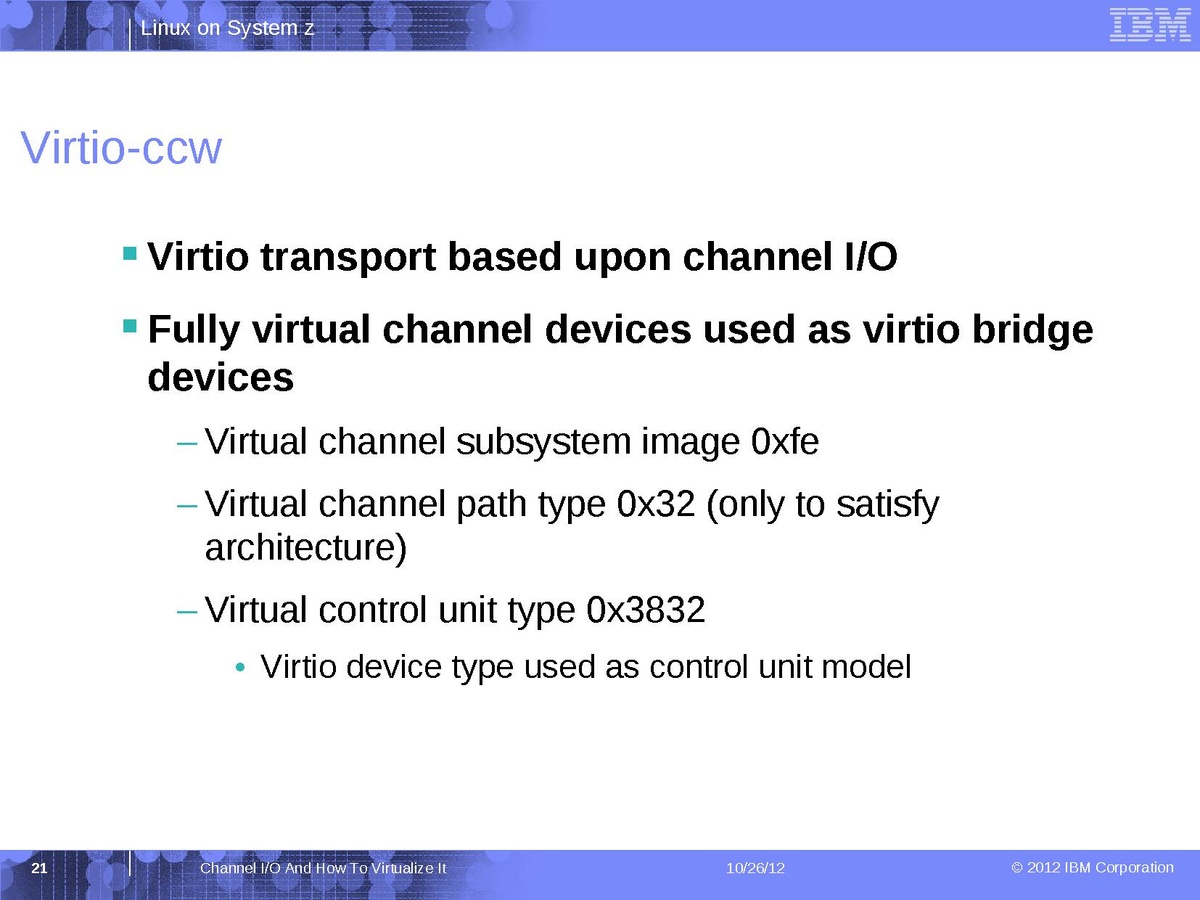 Linux on System z

IBM

Virtio-ccw

▪ Virtio transport based upon channel I/O

▪ Fully virtual channel devices used as virtio bridge devices

– Virtual channel subsystem image 0xfe

– Virtual channel path type 0x32 (only to satisfy architecture)

– Virtual control unit type 0x3832

• Virtio device type used as control unit model

21

Channel I/O And How To Virtualize It

10/26/12

© 2012 IBM Corporation